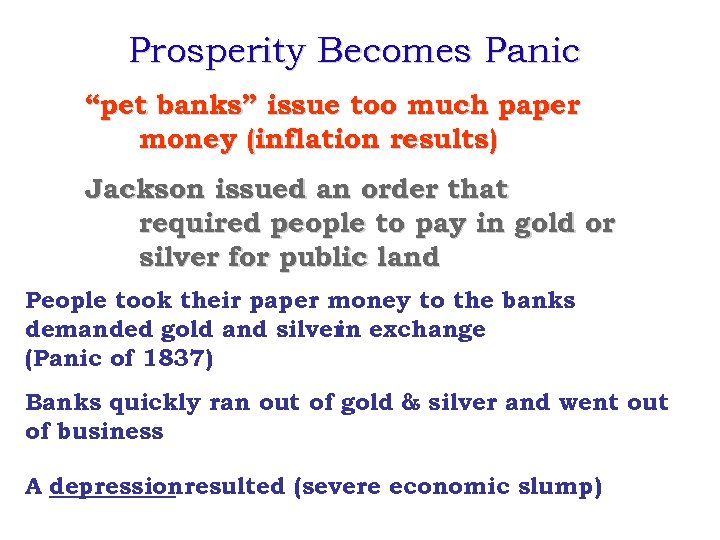 Prosperity Becomes Panic

“pet banks” issue too much paper money (inflation results)

Jackson issued an order that required people to pay in gold or silver for public land

People took their paper money to the banks demanded gold and silverin exchange (Panic of 1837)

Banks quickly ran out of gold & silver and went out of business

A depressionresulted (severe economic slump)